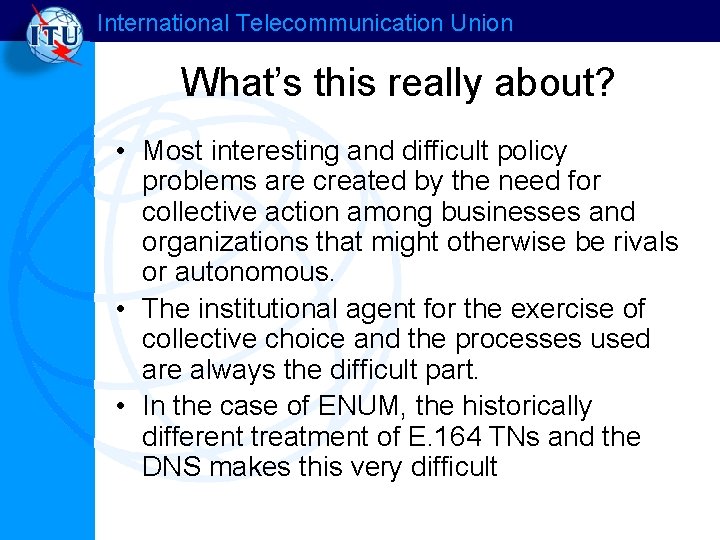 ITU

International Telecommunication Union

What's this really about?

• Most interesting and difficult policy problems are created by the need for collective action among businesses and organizations that might otherwise be rivals or autonomous.
• The institutional agent for the exercise of collective choice and the processes used are always the difficult part.
• In the case of ENUM, the historically different treatment of E.164 TNs and the DNS makes this very difficult